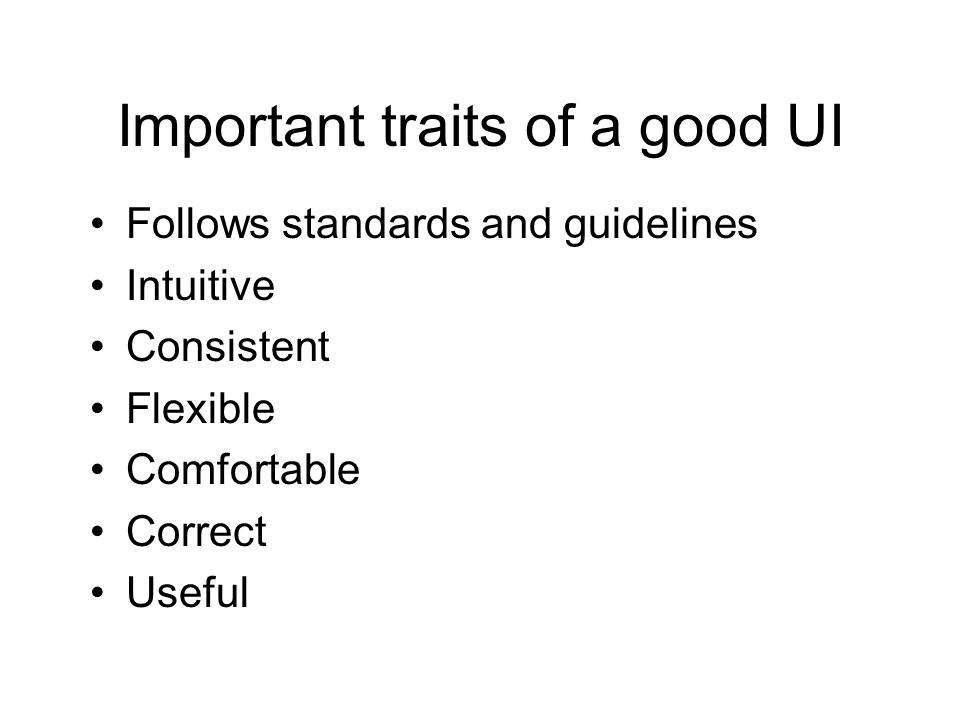 Important traits of a good UI

• Follows standards and guidelines
• Intuitive
• Consistent
• Flexible
• Comfortable
• Correct
• Useful